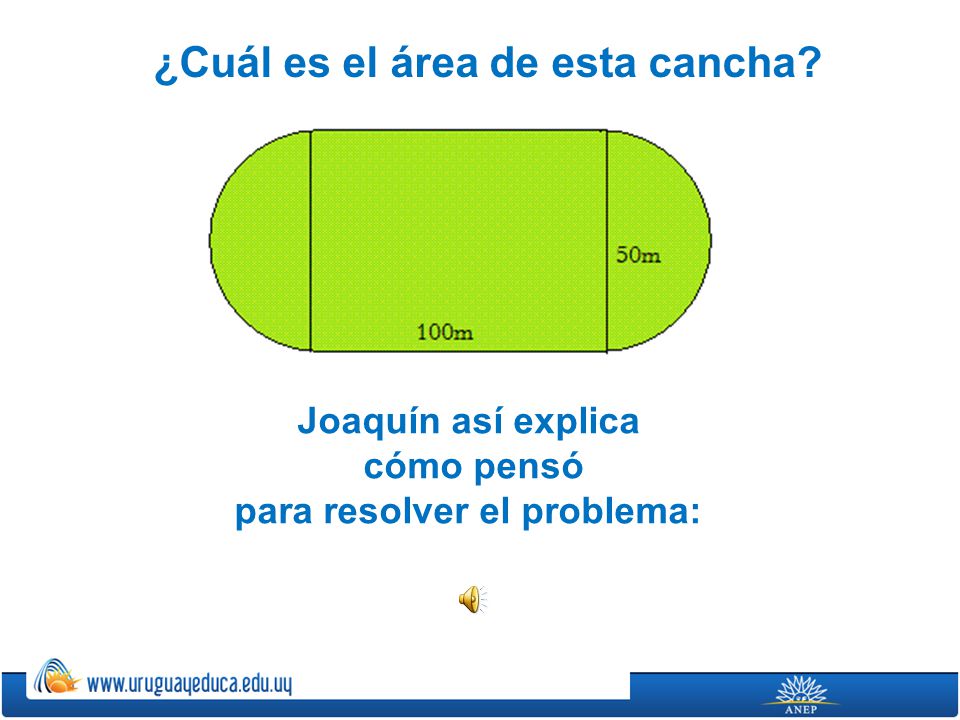 ¿Cuál es el área de esta cancha?

50m

100m

Joaquín así explica cómo pensó para resolver el problema:

www.uruguayeduca.edu.uy

ANEP